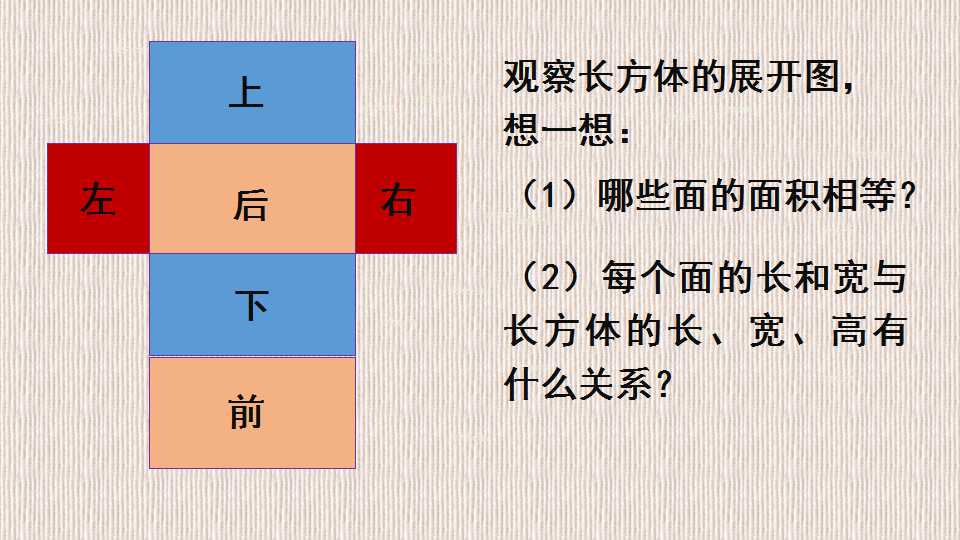 上

左

后

右

下

前

观察长方体的展开图，想一想：

（1）哪些面的面积相等？

（2）每个面的长和宽与长方体的长、宽、高有什么关系？